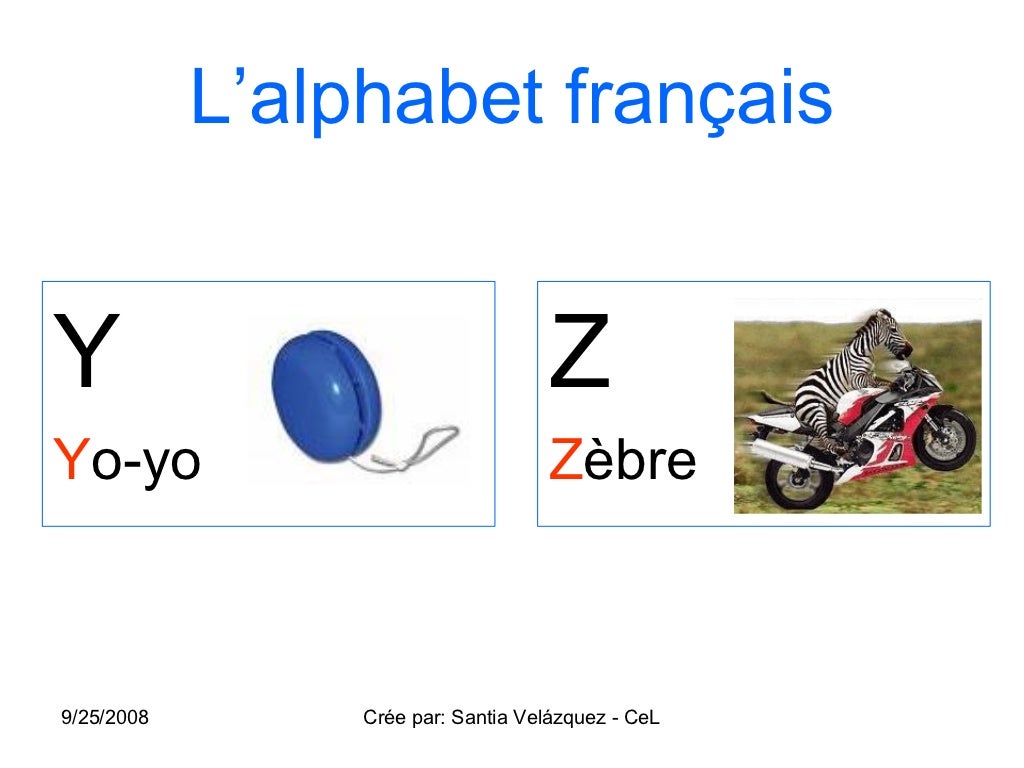 L’alphabet français

Y
Yo-yo

Z
Zèbre

9/25/2008

Crée par: Santia Velázquez - CeL